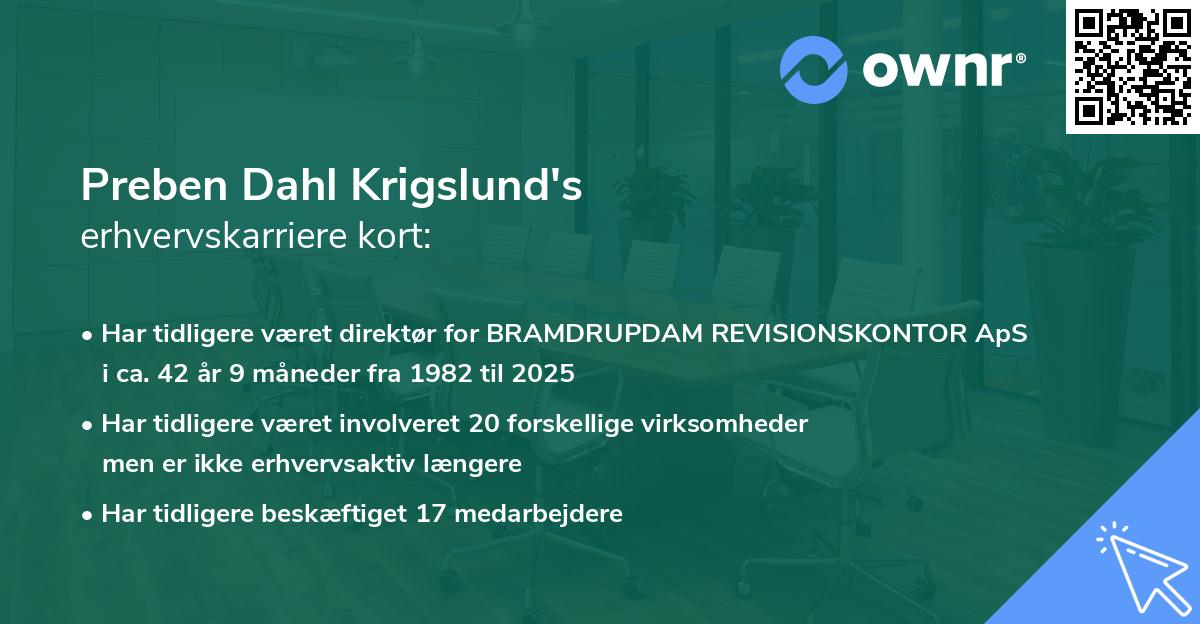 ownr®

Preben Dahl Krigslund's
erhvervskarriere kort:

• Har tidligere været direktør for BRAMDRUPDAM REVISIONSKONTOR ApS i ca. 42 år 9 måneder fra 1982 til 2025

• Har tidligere været involveret 20 forskellige virksomheder men er ikke erhvervsaktiv længere

• Har tidligere beskæftiget 17 medarbejdere